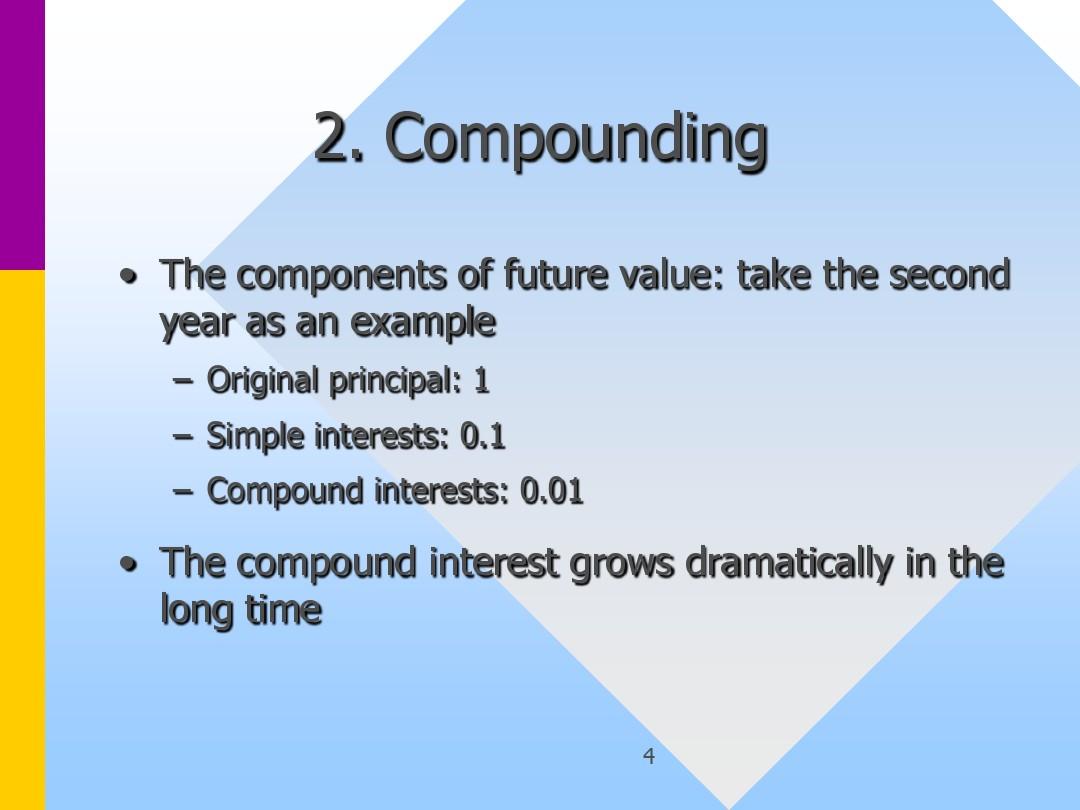 2. Compounding

• The components of future value: take the second year as an example
– Original principal: 1
– Simple interests: 0.1
– Compound interests: 0.01

• The compound interest grows dramatically in the long time

4